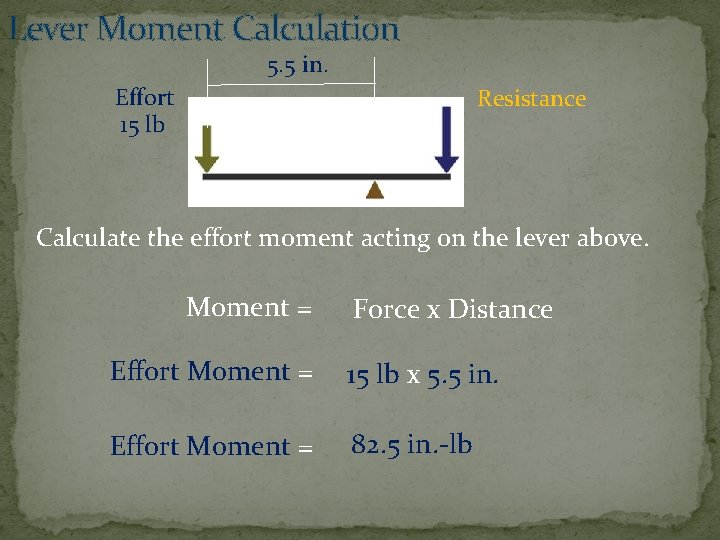 Lever Moment Calculation

5.5 in.

Effort
15 lb

Resistance

Calculate the effort moment acting on the lever above.

Moment = Force x Distance

Effort Moment = 15 lb x 5.5 in.

Effort Moment = 82.5 in.-lb